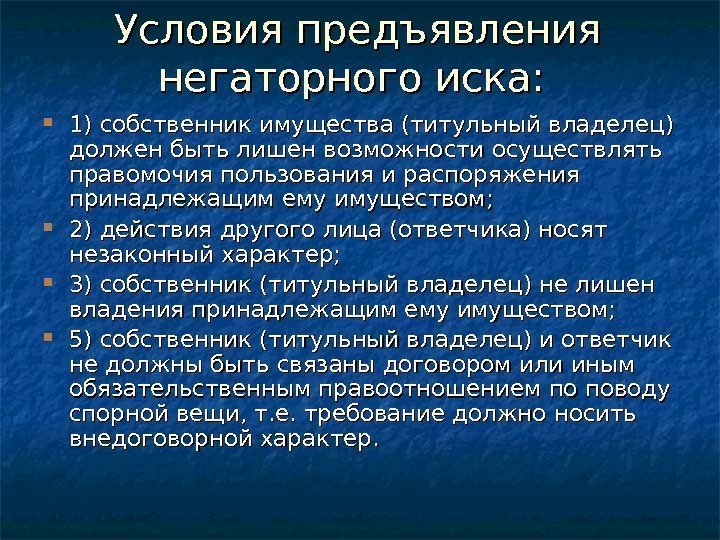 Условия предъявления негаторного иска:

1) собственник имущества (титульный владелец) должен быть лишен возможности осуществлять правомочия пользования и распоряжения принадлежащим ему имуществом;

2) действия другого лица (ответчика) носят незаконный характер;

3) собственник (титульный владелец) не лишен владения принадлежащим ему имуществом;

5) собственник (титульный владелец) и ответчик не должны быть связаны договором или иным обязательственным правоотношением по поводу спорной вещи, т.е. требование должно носить внедоговорной характер.